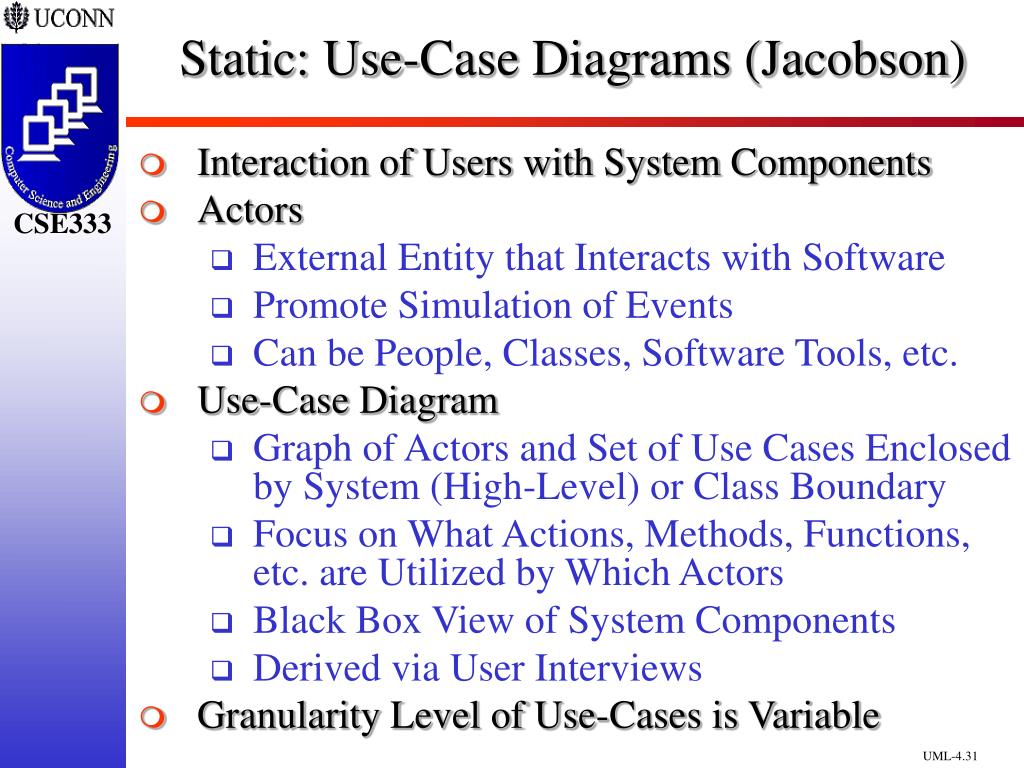 UCONN

Computer Science and Engineering

CSE333

Static: Use-Case Diagrams (Jacobson)

Interaction of Users with System Components

Actors

External Entity that Interacts with Software

Promote Simulation of Events

Can be People, Classes, Software Tools, etc.

Use-Case Diagram

Graph of Actors and Set of Use Cases Enclosed by System (High-Level) or Class Boundary

Focus on What Actions, Methods, Functions, etc. are Utilized by Which Actors

Black Box View of System Components

Derived via User Interviews

Granularity Level of Use-Cases is Variable

UML-4.31